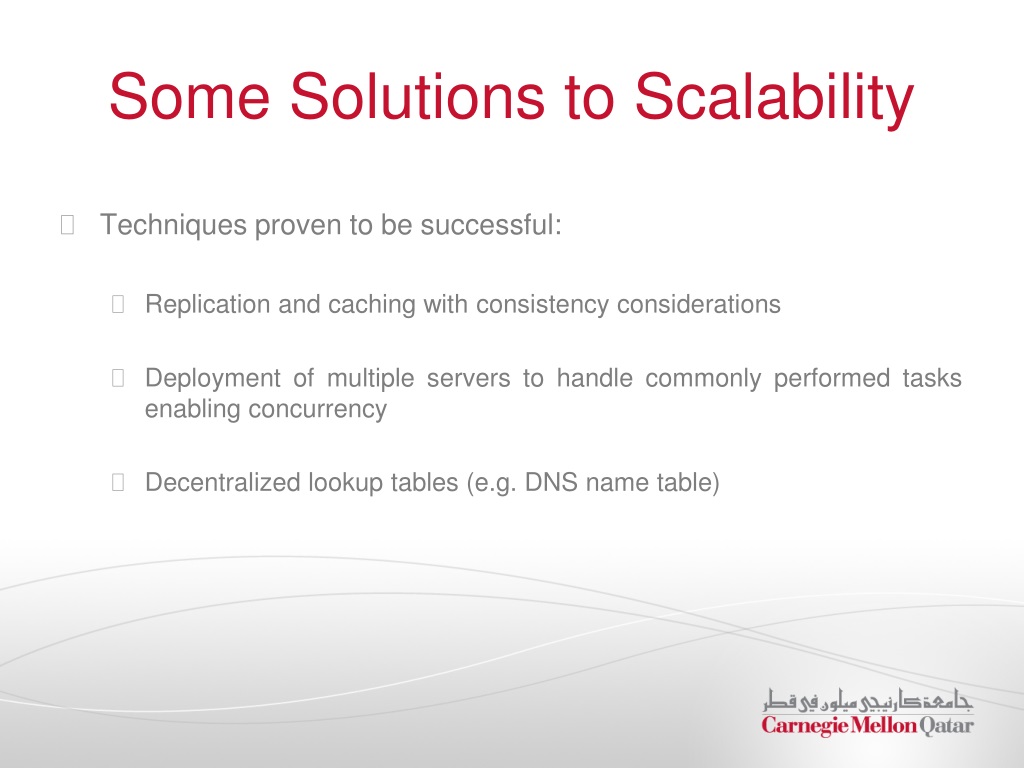 Some Solutions to Scalability

Techniques proven to be successful:

Replication and caching with consistency considerations

Deployment of multiple servers to handle commonly performed tasks enabling concurrency

Decentralized lookup tables (e.g. DNS name table)

جامعة كارنيجي ميلون في قطر
Carnegie Mellon Qatar